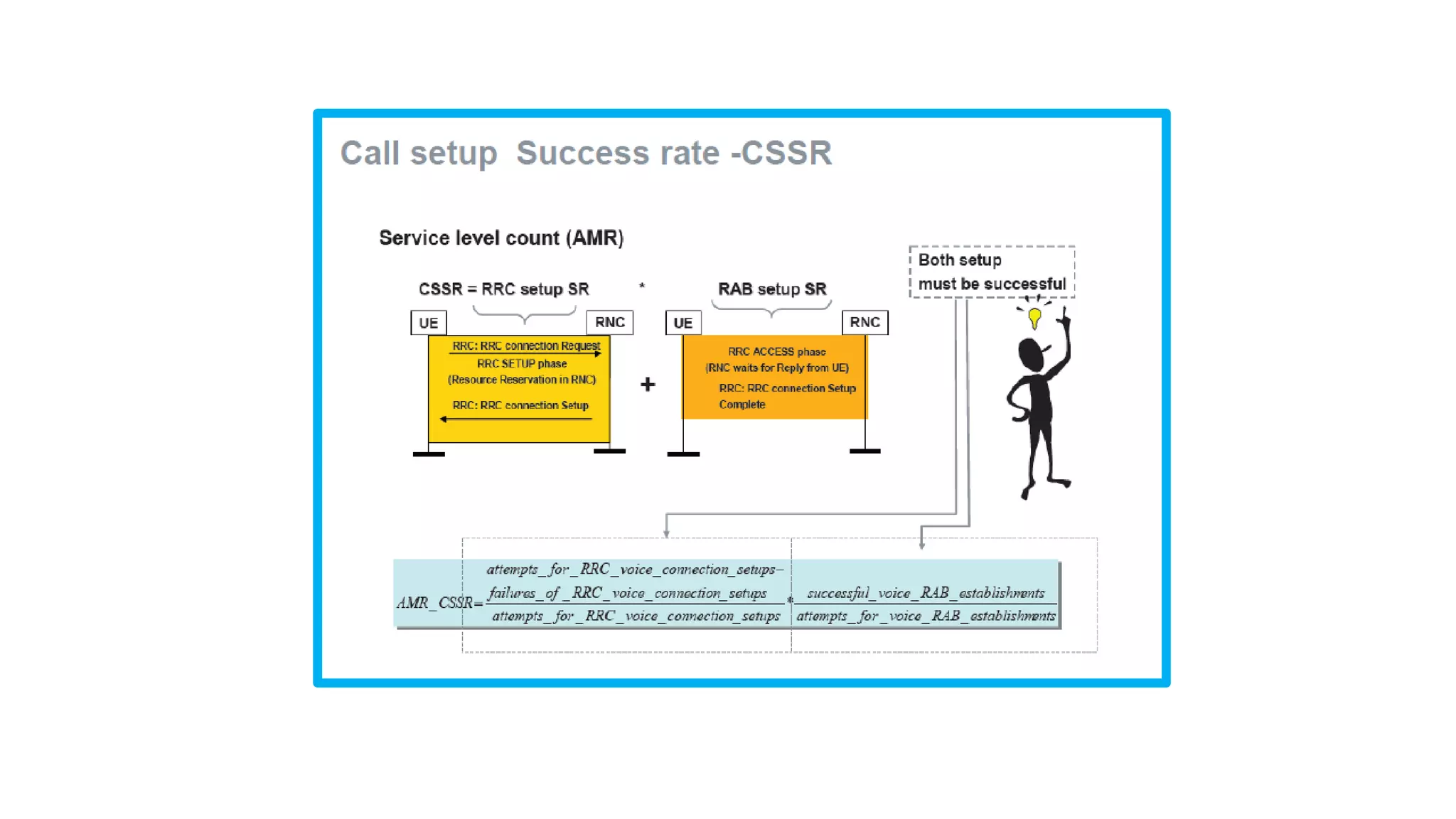 Call setup Success rate -CSSR

Service level count (AMR)

CSSR = RRC setup SR * RAB setup SR

Both setup must be successful

UE RNC

RRC: RRC connection Request
RRC SETUP phase
(Resource Reservation in RNC)
RRC: RRC connection Setup

+

UE RNC

RRC ACCESS phase
(RNC waits for Reply from UE)
RRC: RRC connection Setup Complete

$AMR\_CSSR = \frac{attempts\_for\_RRC\_voice\_connection\_setups - failures\_of\_RRC\_voice\_connection\_setups}{attempts\_for\_RRC\_voice\_connection\_setups} * \frac{successful\_voice\_RAB\_establishments}{attempts\_for\_voice\_RAB\_establishments}$